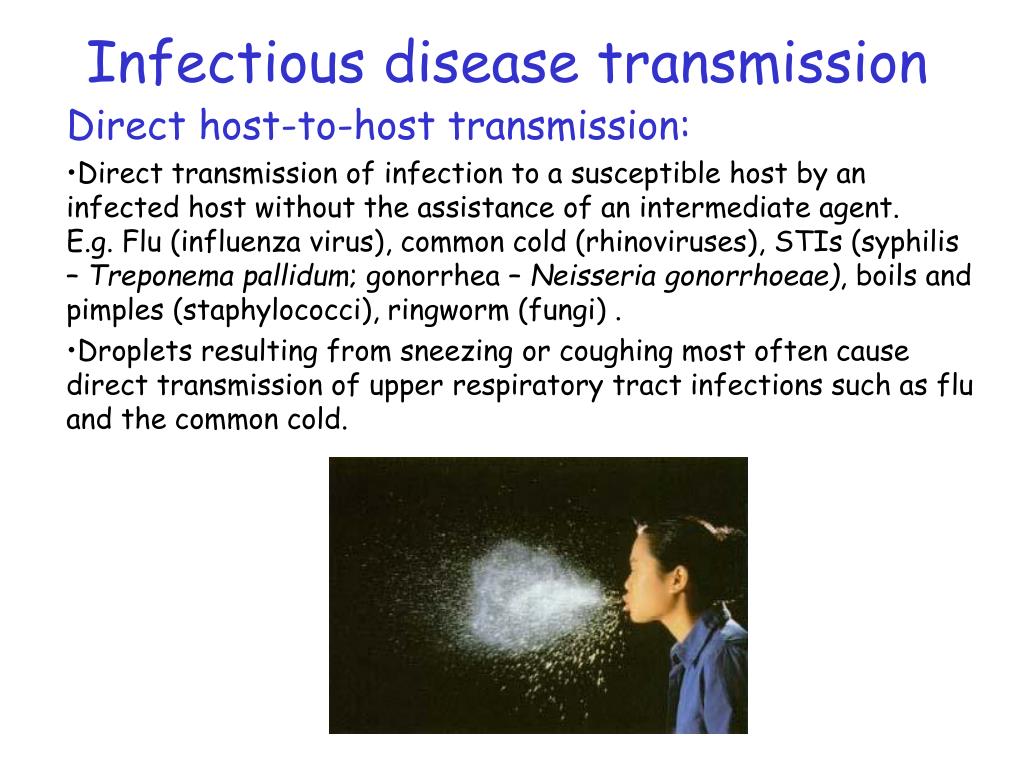 Infectious disease transmission

Direct host-to-host transmission:

•Direct transmission of infection to a susceptible host by an infected host without the assistance of an intermediate agent. E.g. Flu (influenza virus), common cold (rhinoviruses), STIs (syphilis – Treponema pallidum; gonorrhea – Neisseria gonorrhoeae), boils and pimples (staphylococci), ringworm (fungi) .

•Droplets resulting from sneezing or coughing most often cause direct transmission of upper respiratory tract infections such as flu and the common cold.